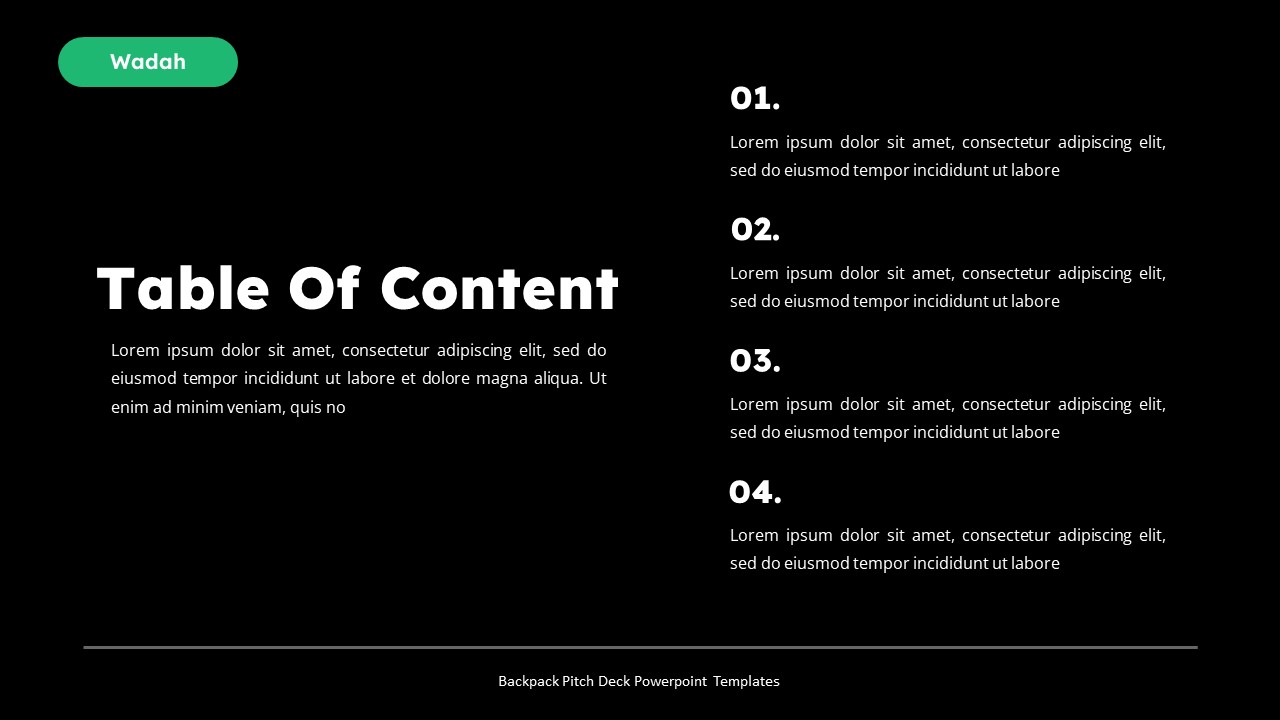 Wadah

Table Of Content

Lorem ipsum dolor sit amet, consectetur adipiscing elit, sed do eiusmod tempor incididunt ut labore et dolore magna aliqua. Ut enim ad minim veniam, quis no

01.

Lorem ipsum dolor sit amet, consectetur adipiscing elit, sed do eiusmod tempor incididunt ut labore

02.

Lorem ipsum dolor sit amet, consectetur adipiscing elit, sed do eiusmod tempor incididunt ut labore

03.

Lorem ipsum dolor sit amet, consectetur adipiscing elit, sed do eiusmod tempor incididunt ut labore

04.

Lorem ipsum dolor sit amet, consectetur adipiscing elit, sed do eiusmod tempor incididunt ut labore

Backpack Pitch Deck Powerpoint Templates